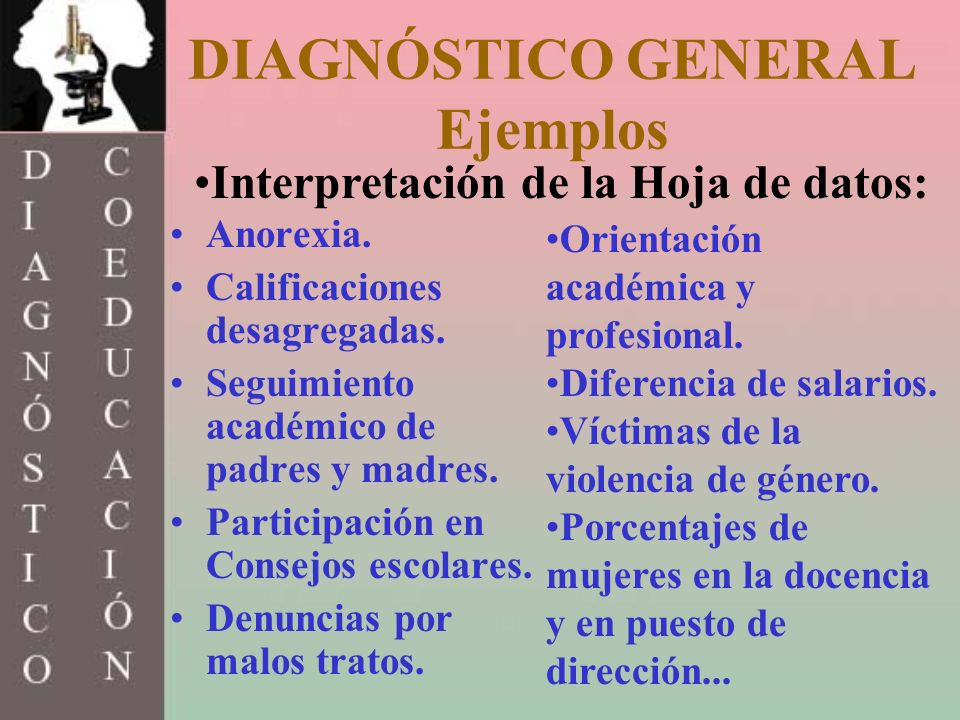 DIAGNÓSTICO COEDUCACIÓN

DIAGNÓSTICO GENERAL
Ejemplos

•Interpretación de la Hoja de datos:

• Anorexia.
• Calificaciones desagregadas.
• Seguimiento académico de padres y madres.
• Participación en Consejos escolares.
• Denuncias por malos tratos.

•Orientación académica y profesional.
•Diferencia de salarios.
•Víctimas de la violencia de género.
•Porcentajes de mujeres en la docencia y en puesto de dirección...